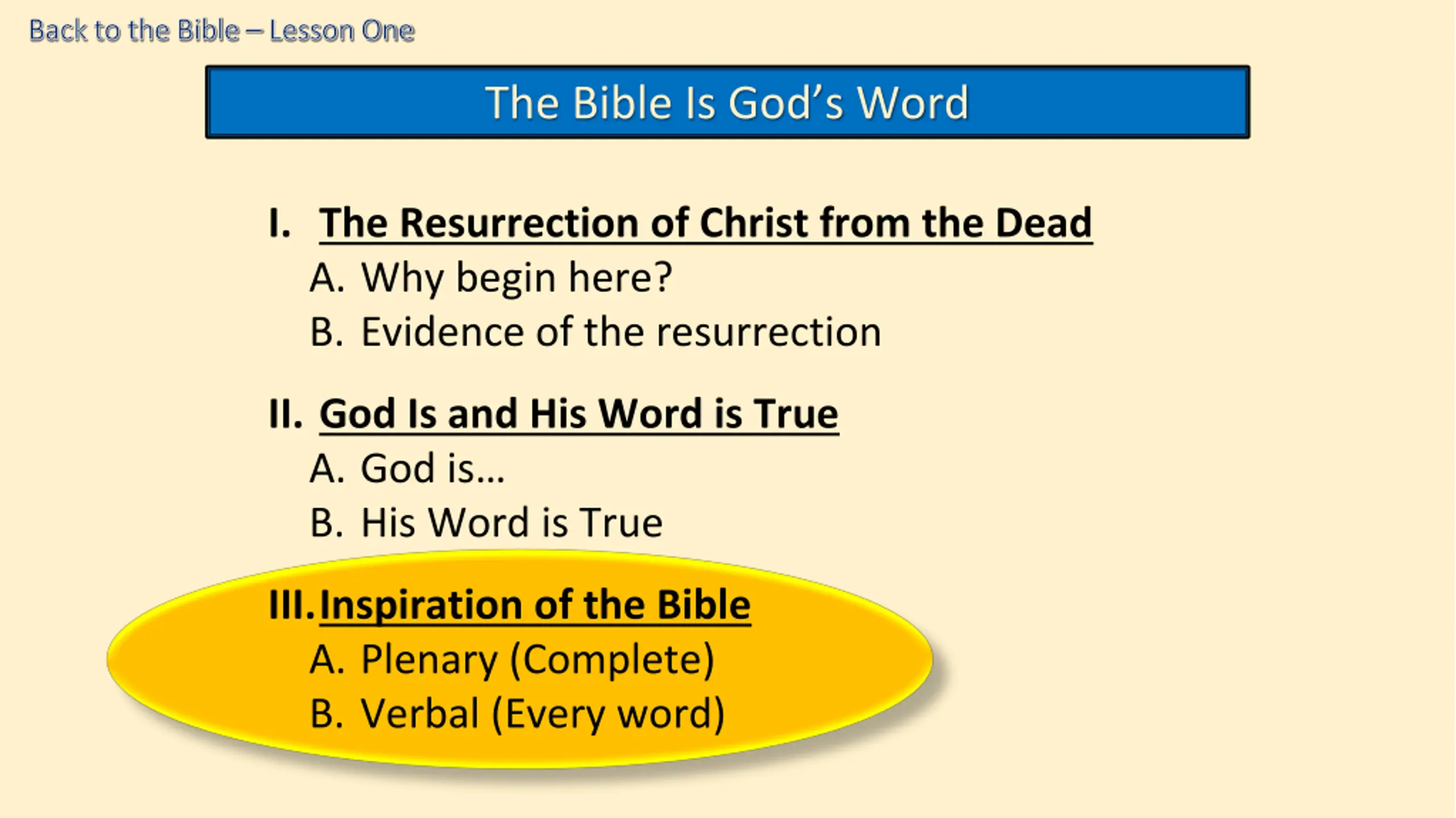 Back to the Bible – Lesson One

The Bible Is God's Word

I. The Resurrection of Christ from the Dead
A. Why begin here?
B. Evidence of the resurrection

II. God Is and His Word is True
A. God is…
B. His Word is True

III. Inspiration of the Bible
A. Plenary (Complete)
B. Verbal (Every word)